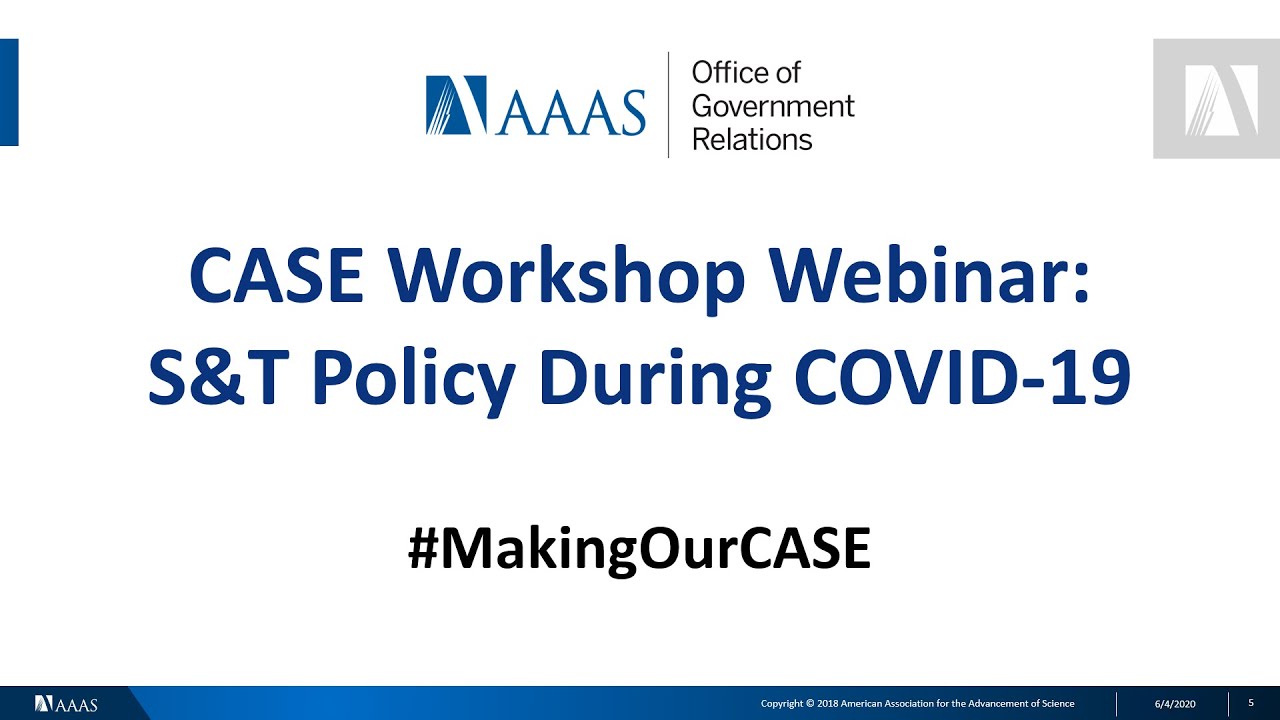 AAAS Office of Government Relations

CASE Workshop Webinar: S&T Policy During COVID-19

#MakingOurCASE

AAAS

Copyright © 2018 American Association for the Advancement of Science

6/4/2020

5